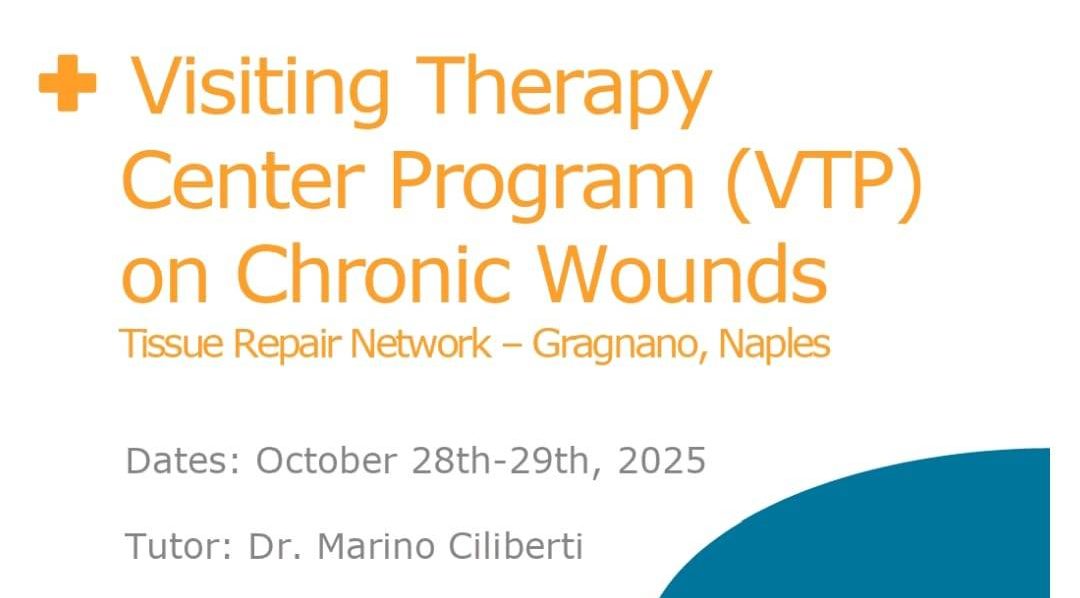 Visiting Therapy Center Program (VTP) on Chronic Wounds
Tissue Repair Network – Gragnano, Naples

Dates: October 28th-29th, 2025

Tutor: Dr. Marino Ciliberti